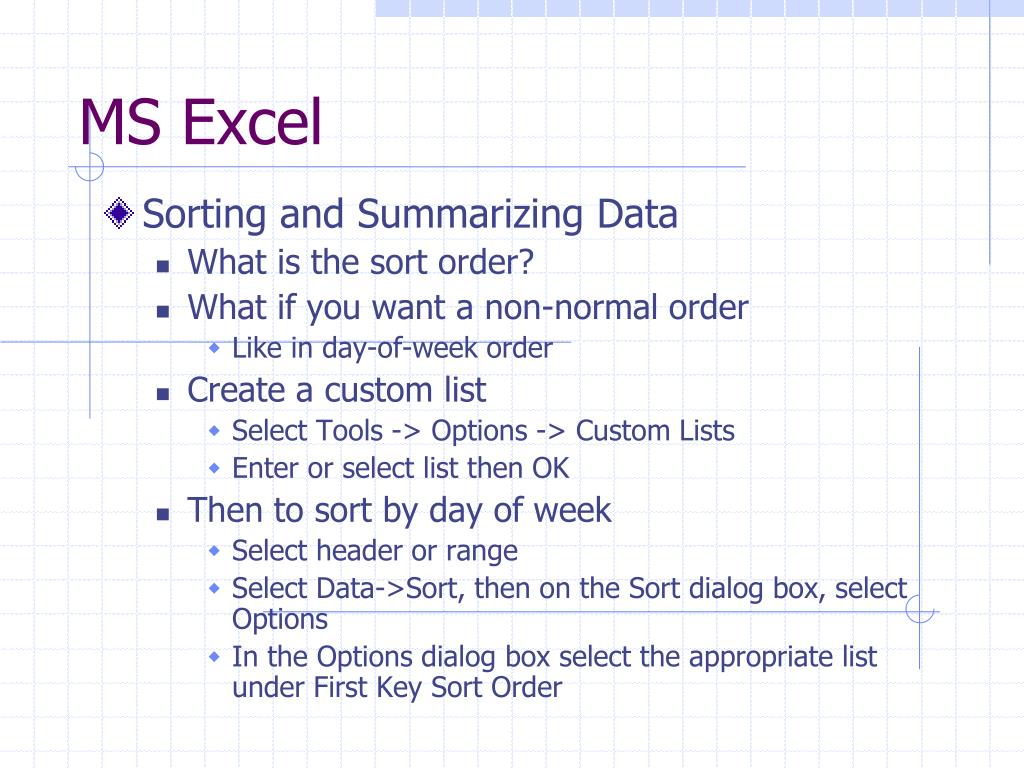 MS Excel

Sorting and Summarizing Data

What is the sort order?

What if you want a non-normal order

Like in day-of-week order

Create a custom list

Select Tools -> Options -> Custom Lists

Enter or select list then OK

Then to sort by day of week

Select header or range

Select Data->Sort, then on the Sort dialog box, select Options

In the Options dialog box select the appropriate list under First Key Sort Order